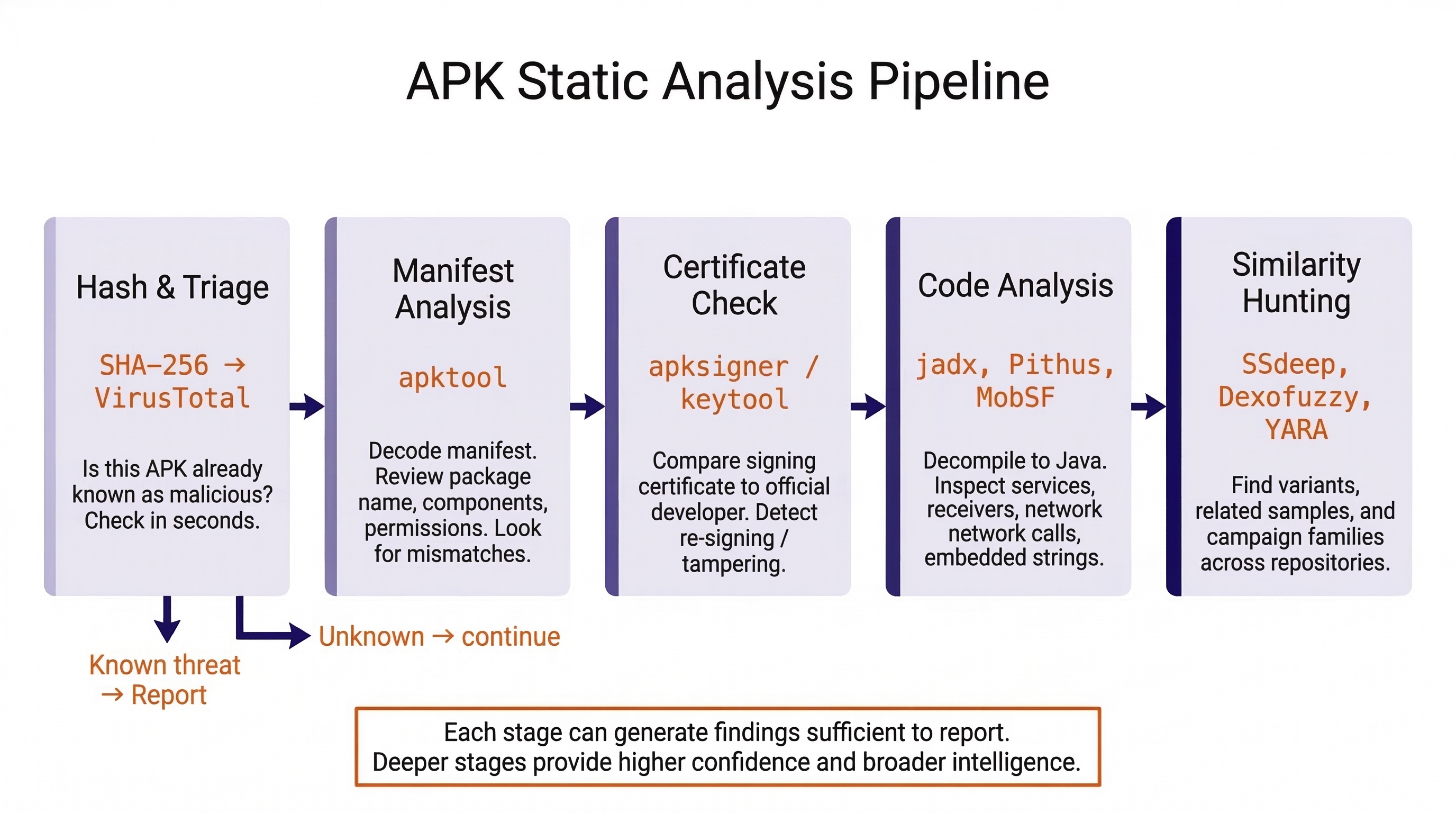 APK Static Analysis Pipeline

Hash & Triage

SHA-256 → VirusTotal

Is this APK already known as malicious? Check in seconds.

Manifest Analysis

apktool

Decode manifest. Review package name, components, permissions. Look for mismatches.

Certificate Check

apksigner / keytool

Compare signing certificate to official developer. Detect re-signing / tampering.

Code Analysis

jadx, Pithus, MobSF

Decompile to Java. Inspect services, receivers, network network calls, embedded strings.

Similarity Hunting

SSdeep, Dexofuzzy, YARA

Find variants, related samples, and campaign families across repositories.

Known threat → Report

Unknown → continue

Each stage can generate findings sufficient to report.
Deeper stages provide higher confidence and broader intelligence.